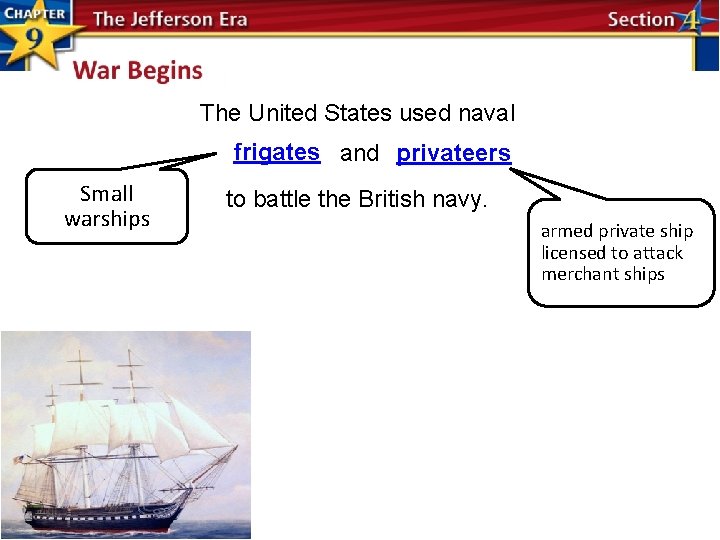 CHAPTER 9 The Jefferson Era Section 4

War Begins

The United States used naval frigates and privateers to battle the British navy.

Small warships

armed private ship licensed to attack merchant ships